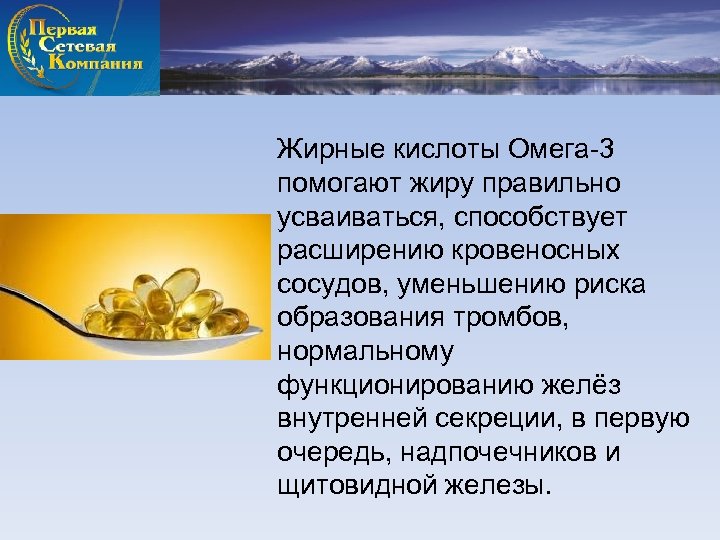 Первая Сетевая Компания

Жирные кислоты Омега-3 помогают жиру правильно усваиваться, способствует расширению кровеносных сосудов, уменьшению риска образования тромбов, нормальному функционированию желёз внутренней секреции, в первую очередь, надпочечников и щитовидной железы.